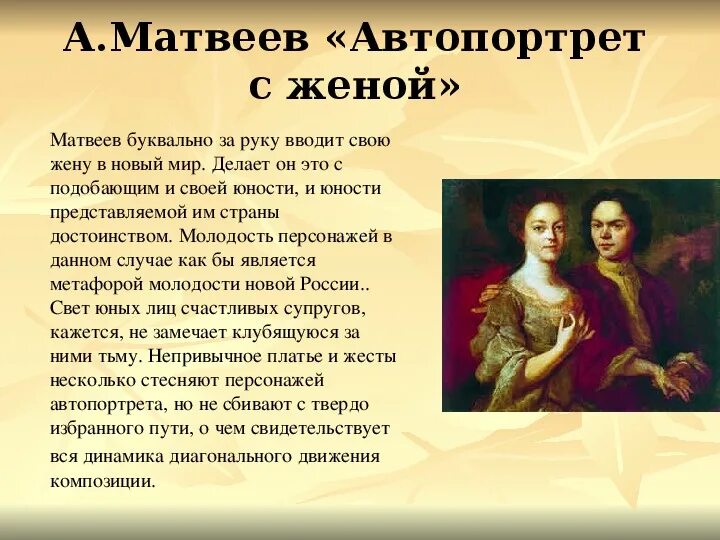 А.Матвеев «Автопортрет с женой»

Матвеев буквально за руку вводит свою жену в новый мир. Делает он это с подобающим и своей юности, и юности представляемой им страны достоинством. Молодость персонажей в данном случае как бы является метафорой молодости новой России.. Свет юных лиц счастливых супругов, кажется, не замечает клубящуюся за ними тьму. Непривычное платье и жесты несколько стесняют персонажей автопортрета, но не сбивают с твердо избранного пути, о чем свидетельствует вся динамика диагонального движения композиции.